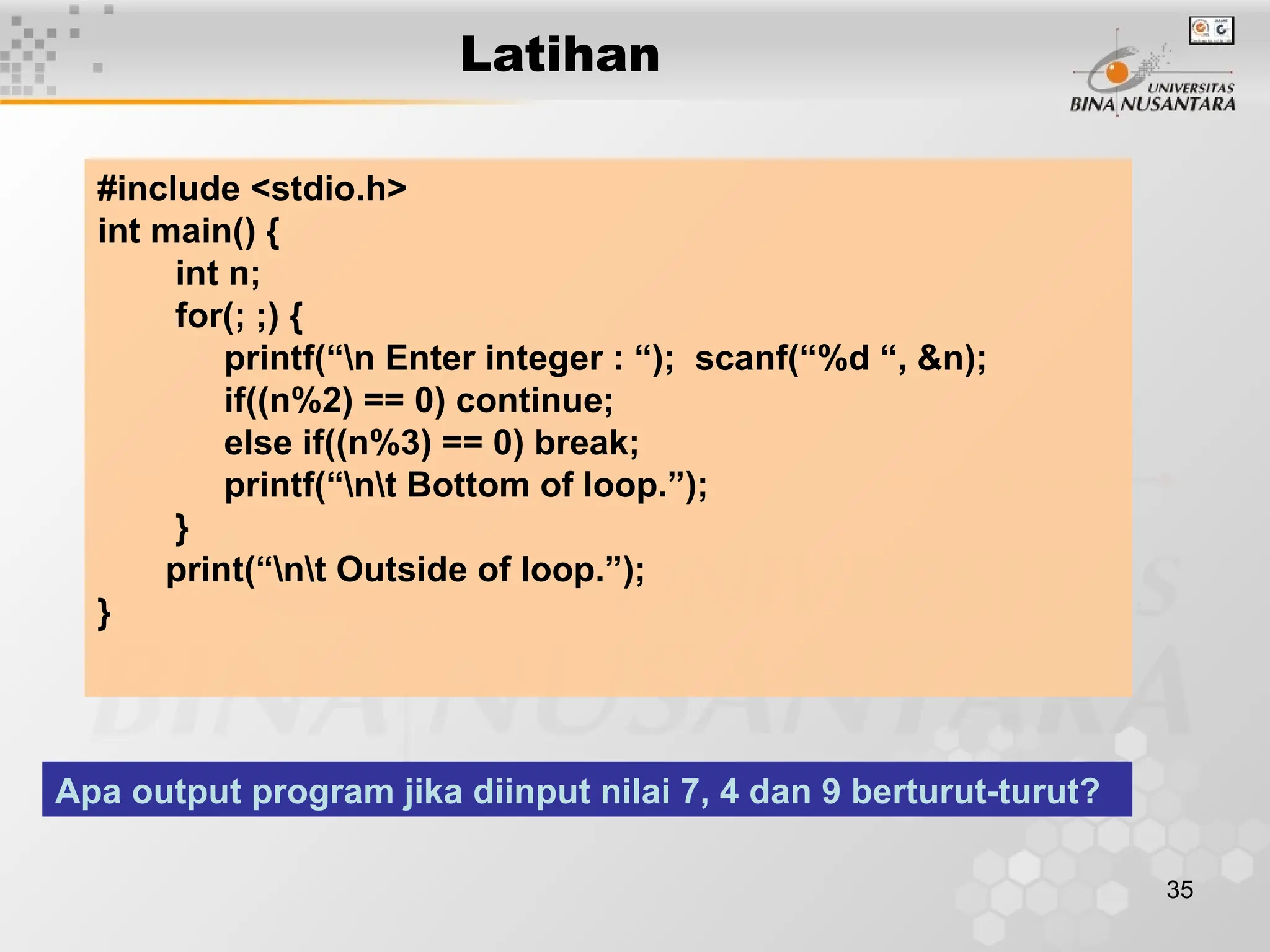 Latihan

UNIVERSITAS BINA NUSANTARA

#include <stdio.h>
int main() {
    int n;
    for(; ;) {
        printf(“\n Enter integer : “);  scanf(“%d “, &n);
        if((n%2) == 0) continue;
        else if((n%3) == 0) break;
        printf(“\n\t Bottom of loop.”);
    }
    print(“\n\t Outside of loop.”);
}

Apa output program jika diinput nilai 7, 4 dan 9 berturut-turut?

35